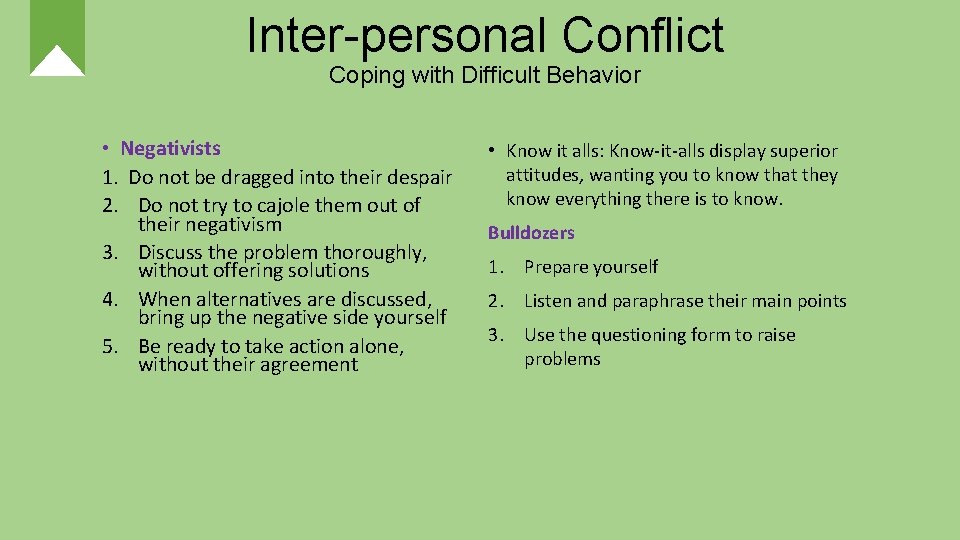 Inter-personal Conflict
Coping with Difficult Behavior

• Negativists
1. Do not be dragged into their despair
2. Do not try to cajole them out of their negativism
3. Discuss the problem thoroughly, without offering solutions
4. When alternatives are discussed, bring up the negative side yourself
5. Be ready to take action alone, without their agreement

• Know it alls: Know-it-alls display superior attitudes, wanting you to know that they know everything there is to know.

Bulldozers

1. Prepare yourself
2. Listen and paraphrase their main points
3. Use the questioning form to raise problems